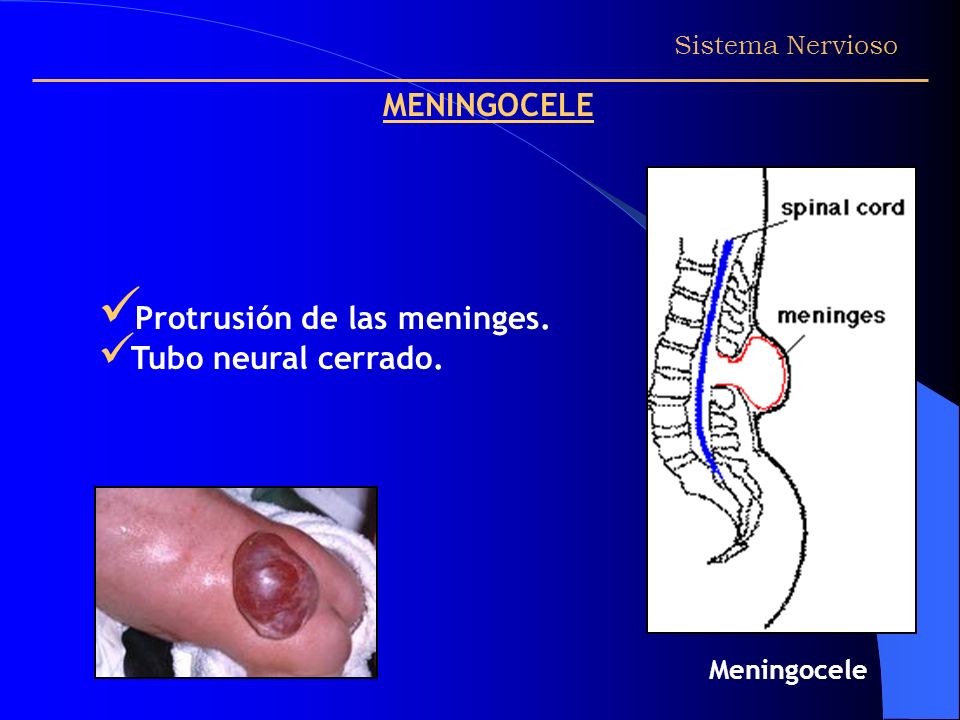 Sistema Nervioso

MENINGOCELE

✓Protrusión de las meninges.
✓Tubo neural cerrado.

spinal cord

meninges

Meningocele